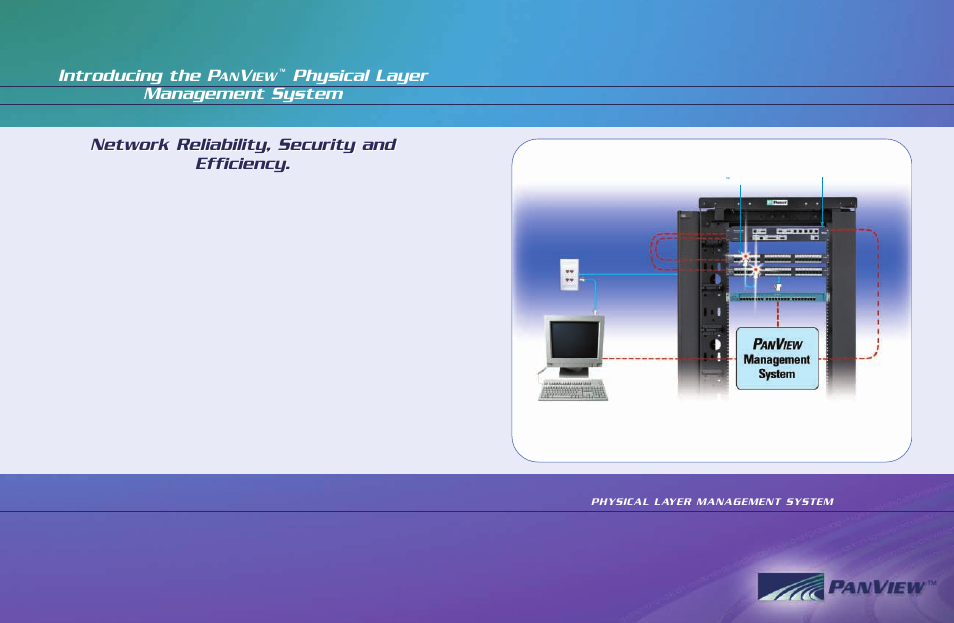 Introducing the PANVIEW™ Physical Layer Management System

Network Reliability, Security and Efficiency.

PANVIEW Management System

PHYSICAL LAYER MANAGEMENT SYSTEM

PANVIEW™